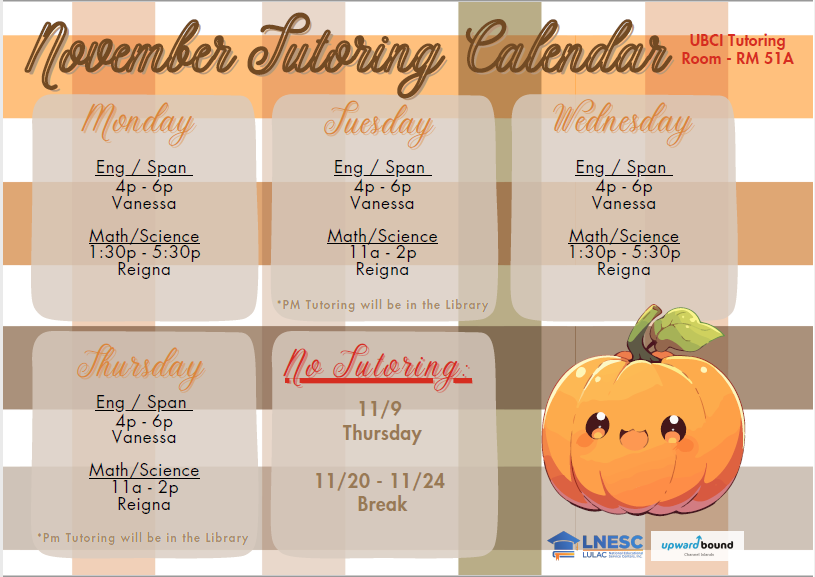 November Tutoring Calendar

UBCI Tutoring Room - RM 51A

Monday

Eng / Span
4p - 6p
Vanessa

Math/Science
1:30p - 5:30p
Reigna

Tuesday

Eng / Span
4p - 6p
Vanessa

Math/Science
11a - 2p
Reigna

*PM Tutoring will be in the Library

Wednesday

Eng / Span
4p - 6p
Vanessa

Math/Science
1:30p - 5:30p
Reigna

Thursday

Eng / Span
4p - 6p
Vanessa

Math/Science
11a - 2p
Reigna

*Pm Tutoring will be in the Library

No Tutoring:

11/9
Thursday

11/20 - 11/24
Break

LNESC
LULAC National Educational Service Centers, Inc.

upward bound
Channel Islands